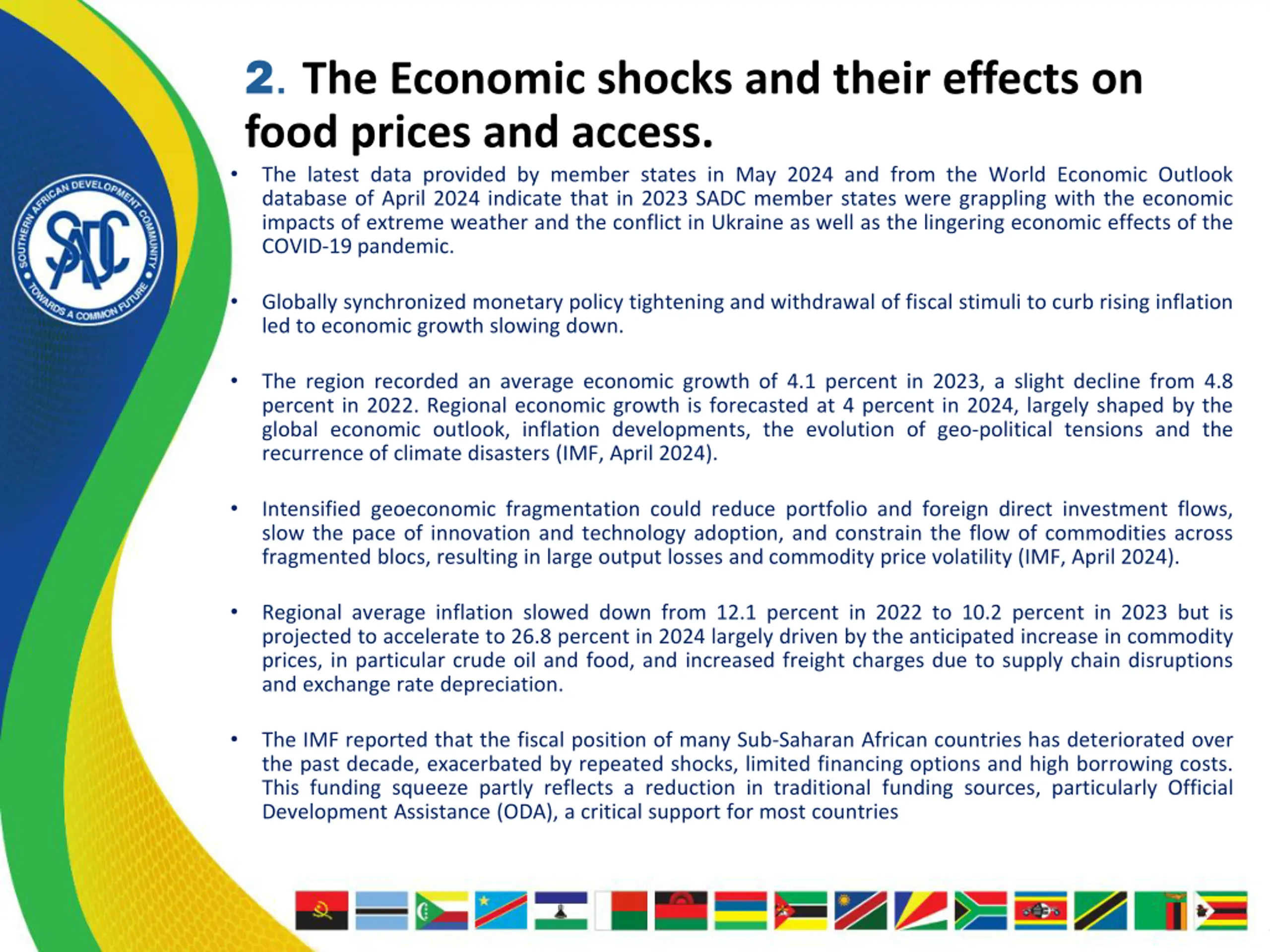 SOUTHERN AFRICAN DEVELOPMENT COMMUNITY
SADC
TOWARDS A COMMON FUTURE

2. The Economic shocks and their effects on food prices and access.

• The latest data provided by member states in May 2024 and from the World Economic Outlook database of April 2024 indicate that in 2023 SADC member states were grappling with the economic impacts of extreme weather and the conflict in Ukraine as well as the lingering economic effects of the COVID-19 pandemic.

• Globally synchronized monetary policy tightening and withdrawal of fiscal stimuli to curb rising inflation led to economic growth slowing down.

• The region recorded an average economic growth of 4.1 percent in 2023, a slight decline from 4.8 percent in 2022. Regional economic growth is forecasted at 4 percent in 2024, largely shaped by the global economic outlook, inflation developments, the evolution of geo-political tensions and the recurrence of climate disasters (IMF, April 2024).

• Intensified geoeconomic fragmentation could reduce portfolio and foreign direct investment flows, slow the pace of innovation and technology adoption, and constrain the flow of commodities across fragmented blocs, resulting in large output losses and commodity price volatility (IMF, April 2024).

• Regional average inflation slowed down from 12.1 percent in 2022 to 10.2 percent in 2023 but is projected to accelerate to 26.8 percent in 2024 largely driven by the anticipated increase in commodity prices, in particular crude oil and food, and increased freight charges due to supply chain disruptions and exchange rate depreciation.

• The IMF reported that the fiscal position of many Sub-Saharan African countries has deteriorated over the past decade, exacerbated by repeated shocks, limited financing options and high borrowing costs. This funding squeeze partly reflects a reduction in traditional funding sources, particularly Official Development Assistance (ODA), a critical support for most countries